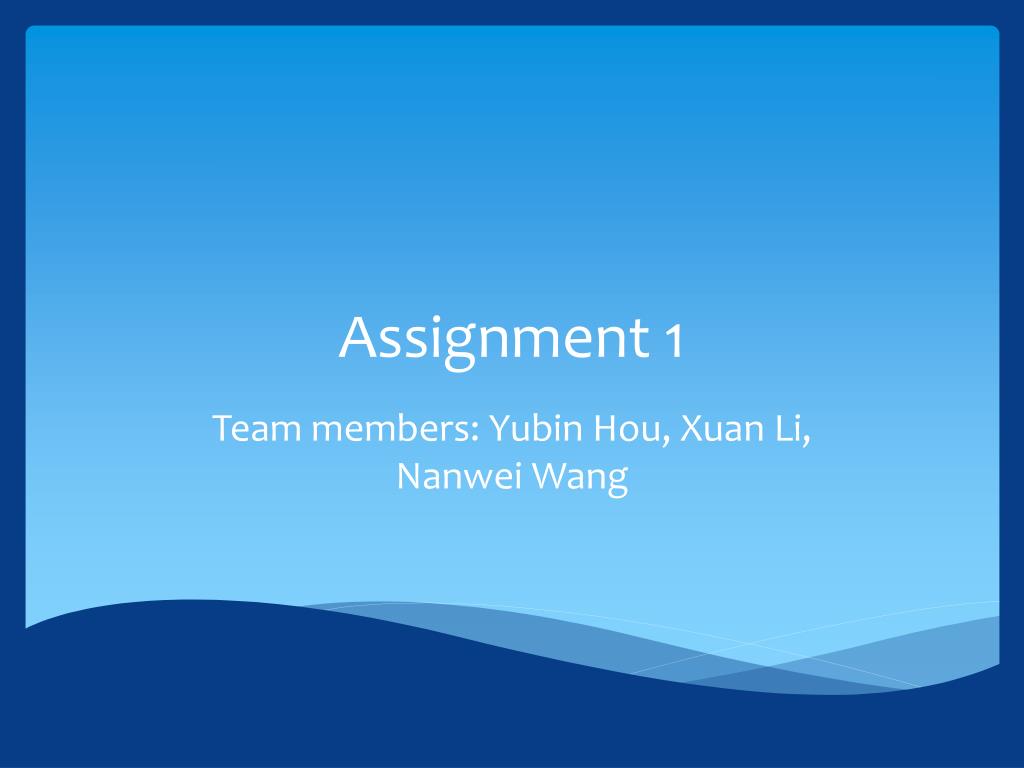 Assignment 1

Team members: Yubin Hou, Xuan Li, Nanwei Wang